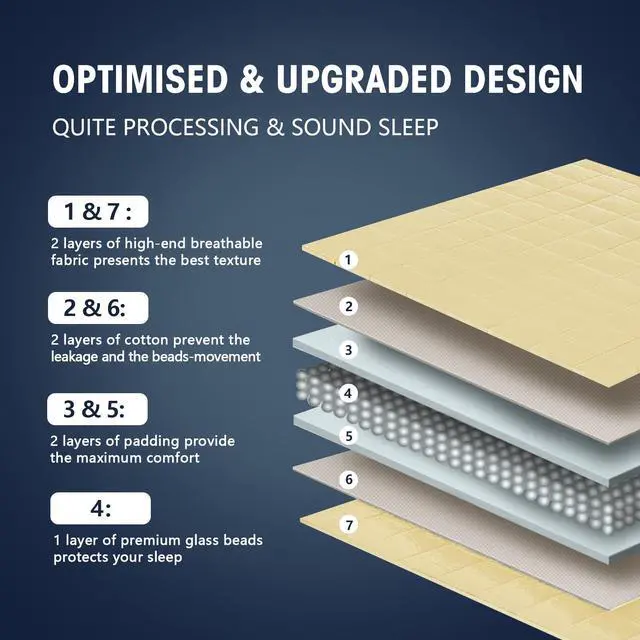 OPTIMISED & UPGRADED DESIGN

QUITE PROCESSING & SOUND SLEEP

1 & 7 :

2 layers of high-end breathable fabric presents the best texture

2 & 6:

2 layers of cotton prevent the leakage and the beads-movement

3 & 5:

2 layers of padding provide the maximum comfort

4:

1 layer of premium glass beads protects your sleep

1

2

3

4

5

6

7